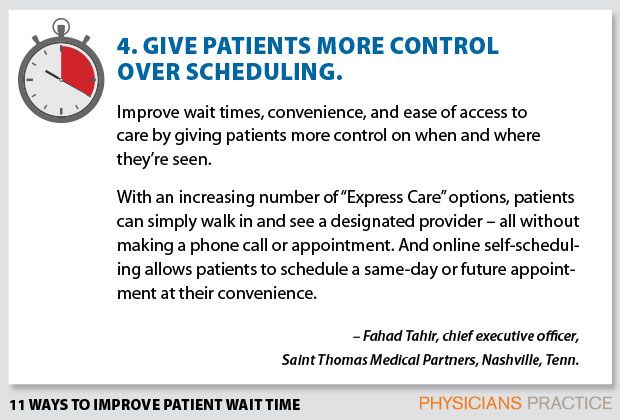 4. GIVE PATIENTS MORE CONTROL OVER SCHEDULING.

Improve wait times, convenience, and ease of access to care by giving patients more control on when and where they're seen.

With an increasing number of "Express Care" options, patients can simply walk in and see a designated provider – all without making a phone call or appointment. And online self-scheduling allows patients to schedule a same-day or future appointment at their convenience.

– Fahad Tahir, chief executive officer, Saint Thomas Medical Partners, Nashville, Tenn.

11 WAYS TO IMPROVE PATIENT WAIT TIME

PHYSICIANS PRACTICE